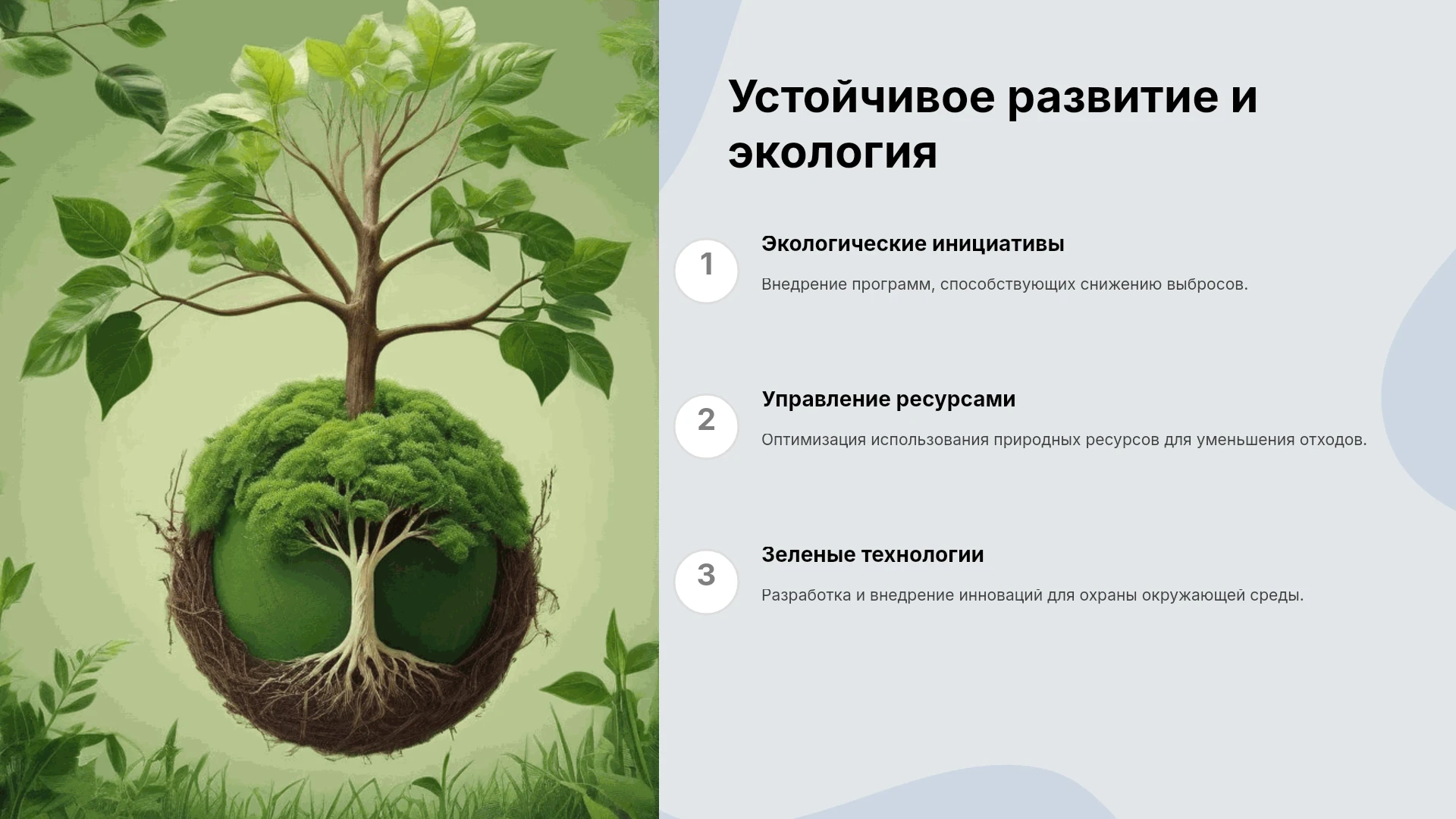 Устойчивое развитие и экология

1

Экологические инициативы

Внедрение программ, способствующих снижению выбросов.

2

Управление ресурсами

Оптимизация использования природных ресурсов для уменьшения отходов.

3

Зеленые технологии

Разработка и внедрение инноваций для охраны окружающей среды.